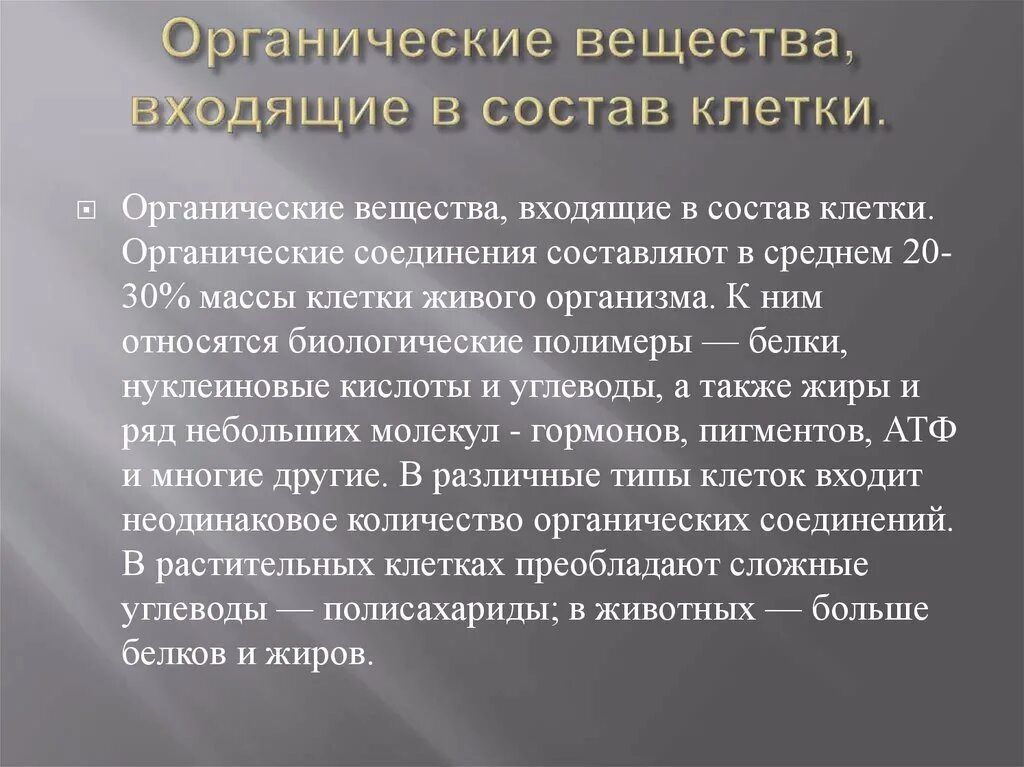 Органические вещества, входящие в состав клетки.

Органические вещества, входящие в состав клетки. Органические соединения составляют в среднем 20-30% массы клетки живого организма. К ним относятся биологические полимеры — белки, нуклеиновые кислоты и углеводы, а также жиры и ряд небольших молекул - гормонов, пигментов, АТФ и многие другие. В различные типы клеток входит неодинаковое количество органических соединений. В растительных клетках преобладают сложные углеводы — полисахариды; в животных — больше белков и жиров.